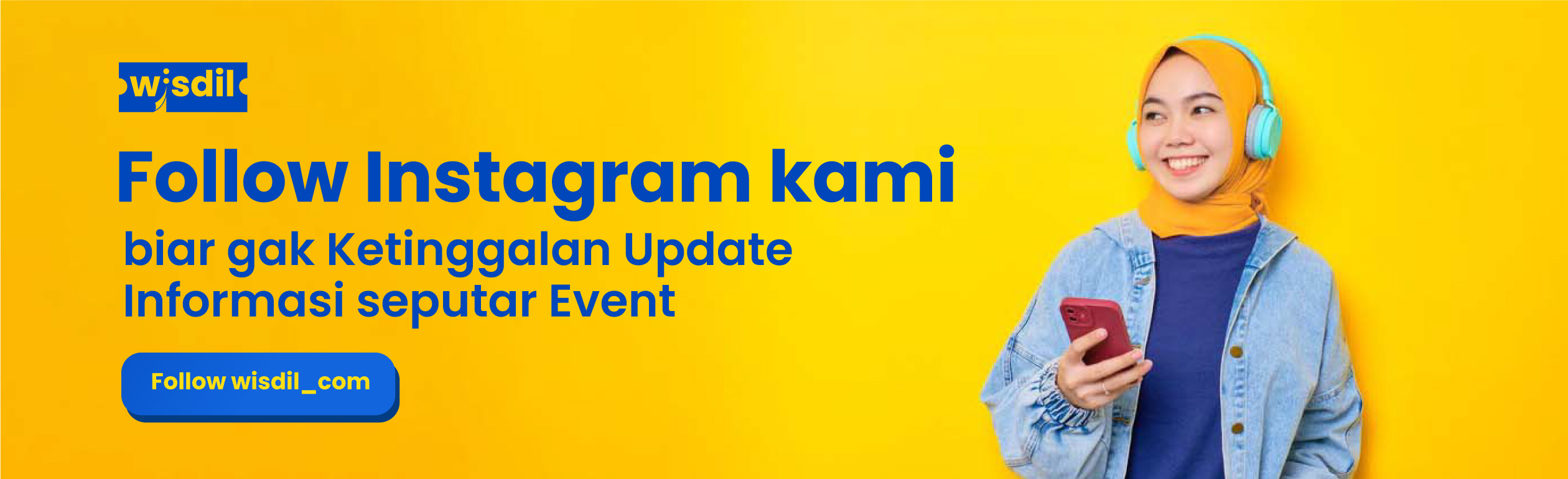 wisdil

Follow Instagram kami

biar gak Ketinggalan Update Informasi seputar Event

Follow wisdil_com